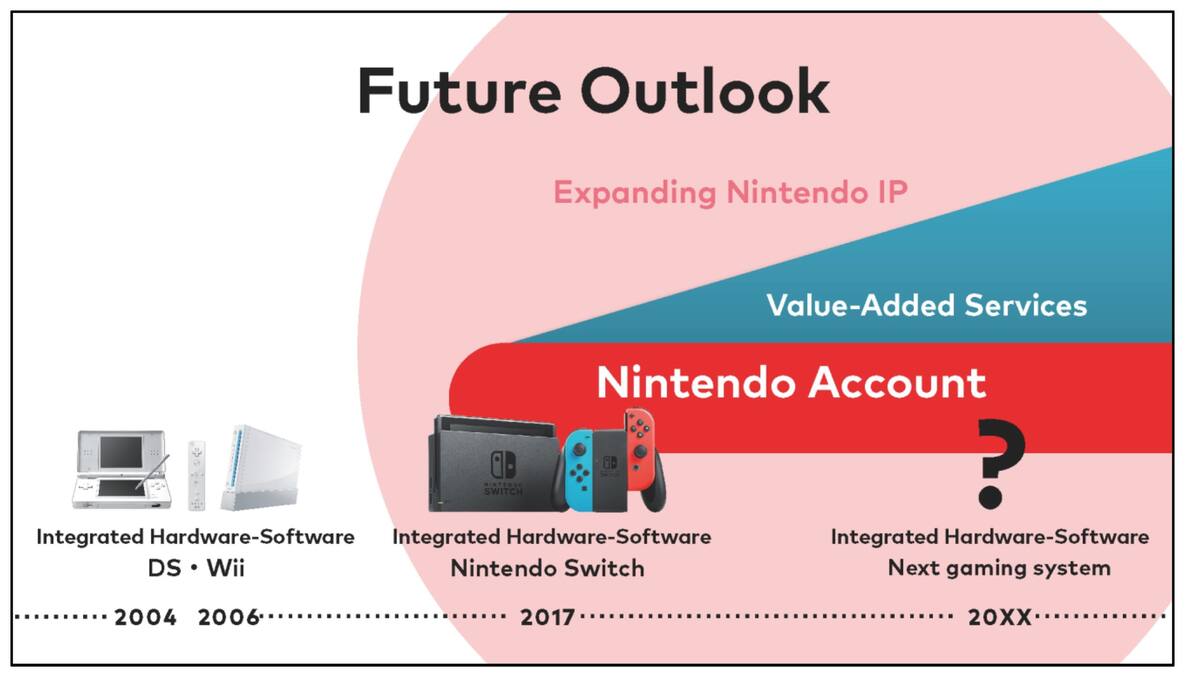 Future Outlook

Expanding Nintendo IP

Value-Added Services

Nintendo Account

NINTENDO SWITCH

?

Integrated Hardware-Software
DS・Wii

Integrated Hardware-Software
Nintendo Switch

Integrated Hardware-Software
Next gaming system

2004 2006 2017 20XX